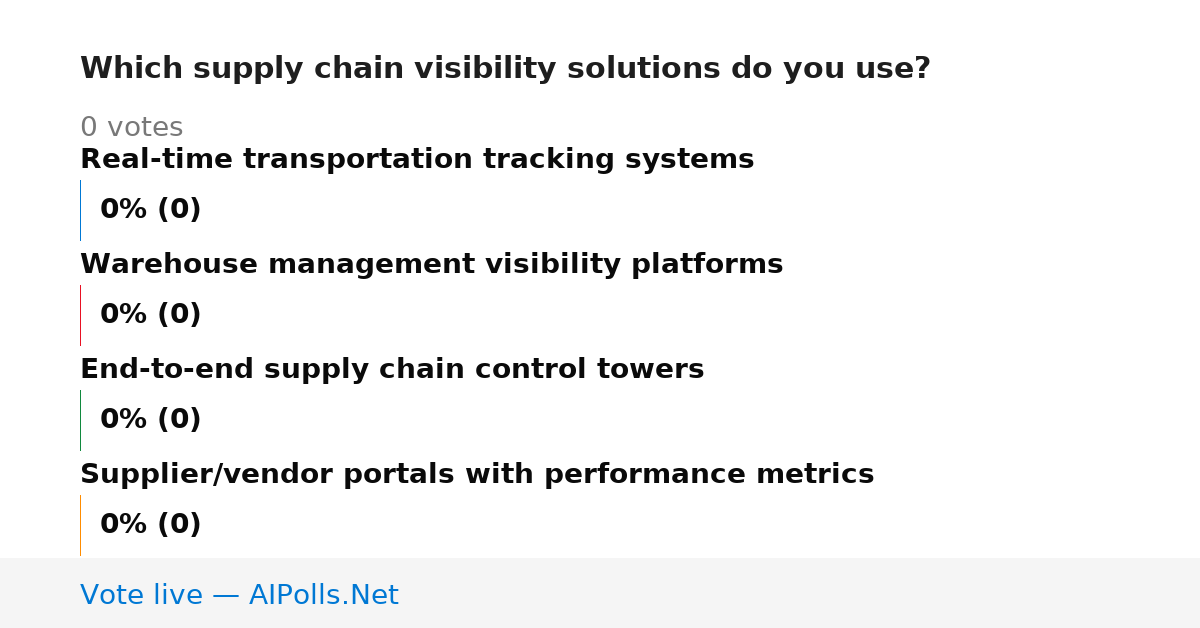 Which supply chain visibility solutions do you use?

0 votes

Real-time transportation tracking systems

0% (0)

Warehouse management visibility platforms

0% (0)

End-to-end supply chain control towers

0% (0)

Supplier/vendor portals with performance metrics

0% (0)

Vote live — AIPolls.Net